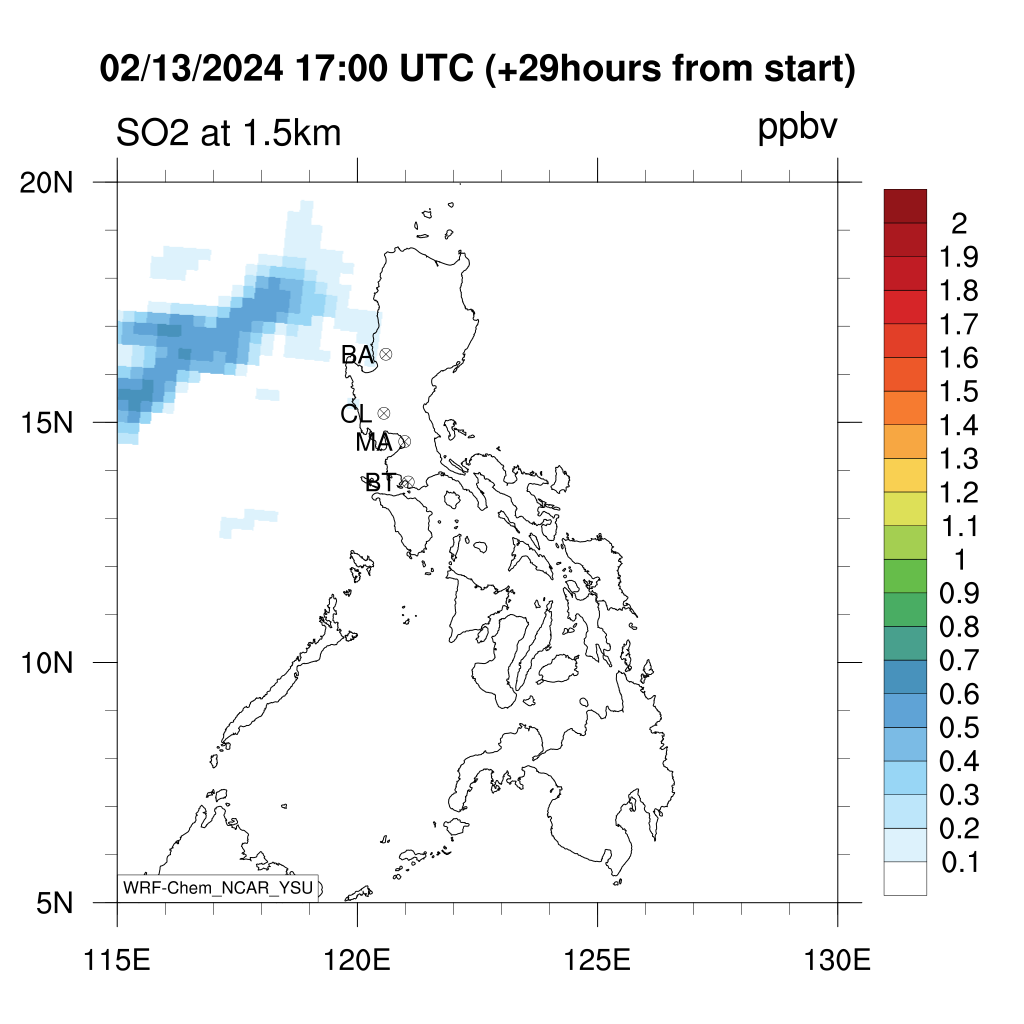 02/13/2024 17:00 UTC (+29hours from start)

SO2 at 1.5km

ppbv

20N
15N
10N
5N

BA
CL
MA
BT

WRF-Chem_NCAR_YSU

115E
120E
125E
130E

2
1.9
1.8
1.7
1.6
1.5
1.4
1.3
1.2
1.1
1
0.9
0.8
0.7
0.6
0.5
0.4
0.3
0.2
0.1